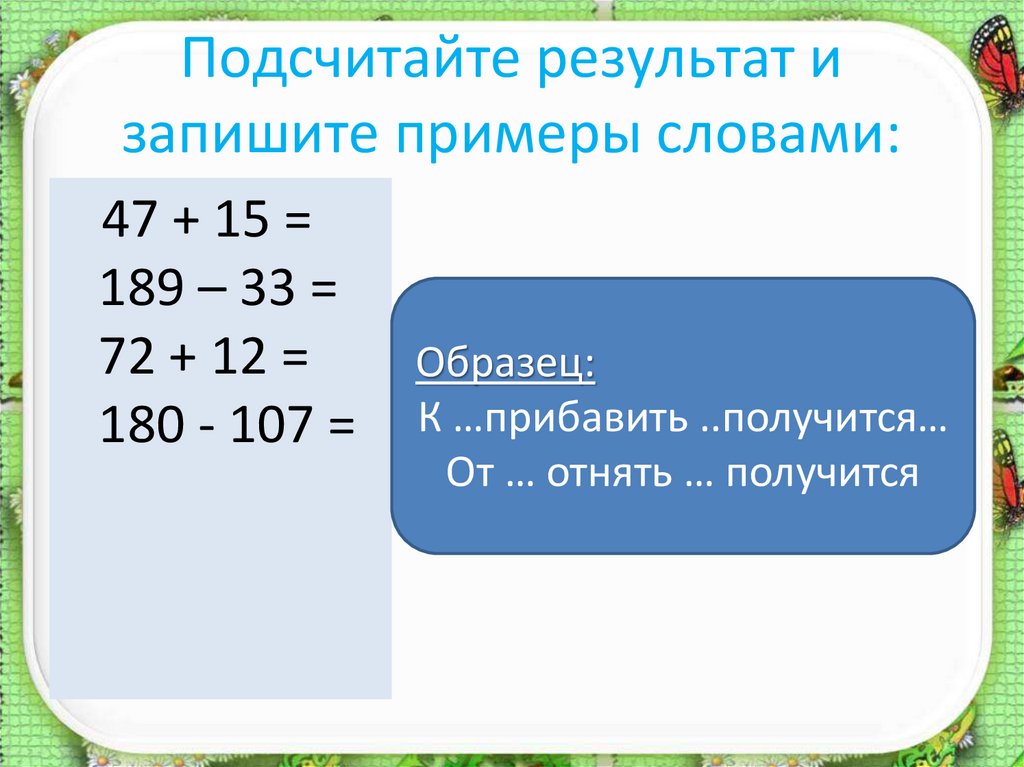 Подсчитайте результат и запишите примеры словами:

$47 + 15 =$
$189 – 33 =$
$72 + 12 =$
$180 - 107 =$

Образец:
К …прибавить ..получится…
От … отнять … получится